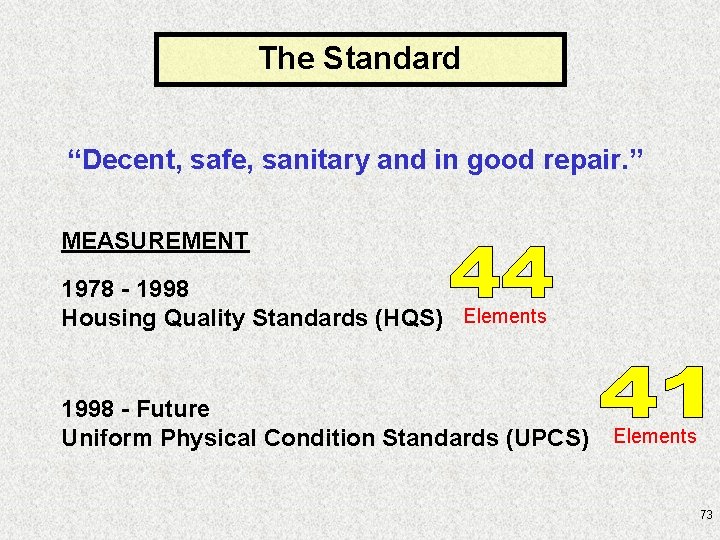 The Standard

“Decent, safe, sanitary and in good repair.”

MEASUREMENT

1978 - 1998
Housing Quality Standards (HQS)

44
Elements

1998 - Future
Uniform Physical Condition Standards (UPCS)

41
Elements

73